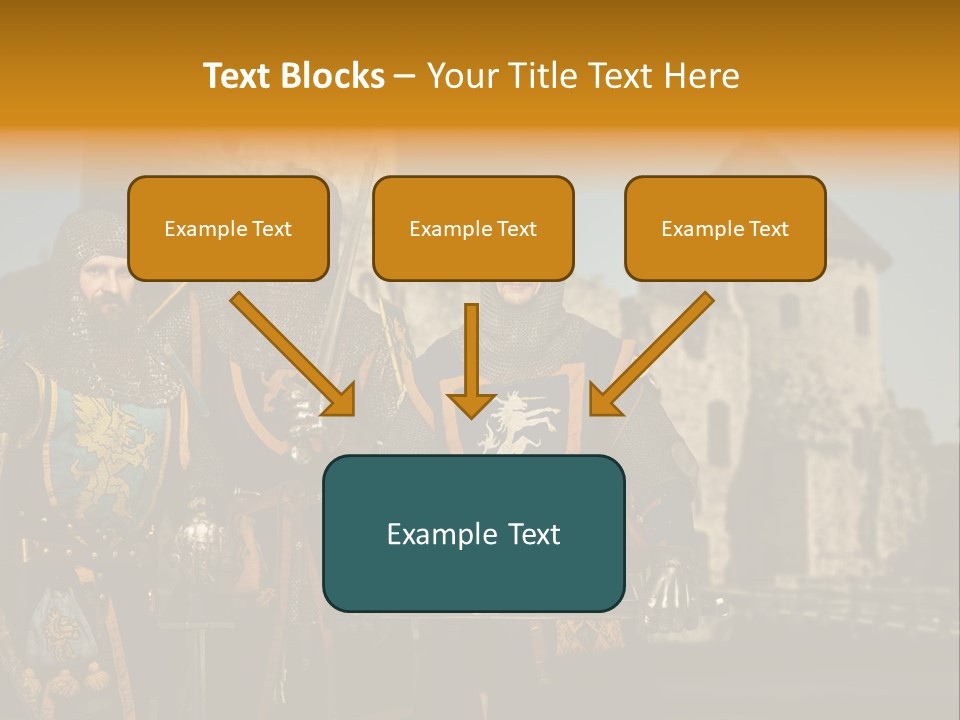 Text Blocks – Your Title Text Here

Example Text

Example Text

Example Text

Example Text